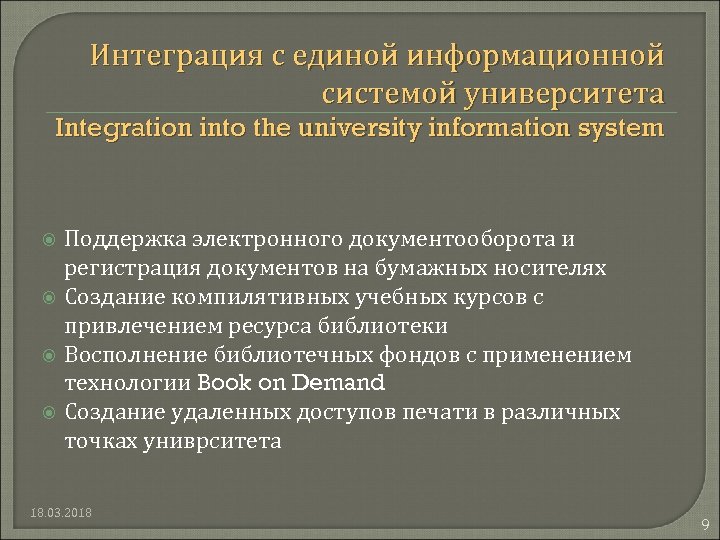 Интеграция с единой информационной системой университета
Integration into the university information system

Поддержка электронного документооборота и регистрация документов на бумажных носителях
Создание компилятивных учебных курсов с привлечением ресурса библиотеки
Восполнение библиотечных фондов с применением технологии Book on Demand
Создание удаленных доступов печати в различных точках униврситета

18.03.2018

9